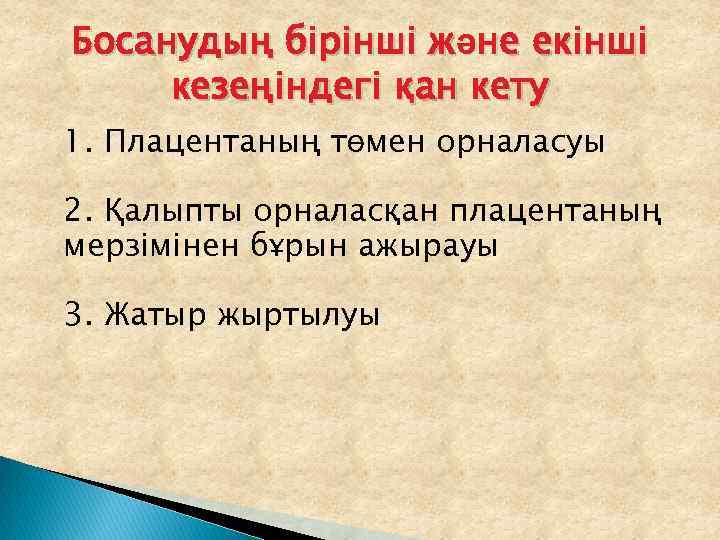 Босанудың бірінші және екінші кезеңіндегі қан кету

1. Плацентаның төмен орналасуы

2. Қалыпты орналасқан плацентаның мерзімінен бұрын ажырауы

3. Жатыр жыртылуы